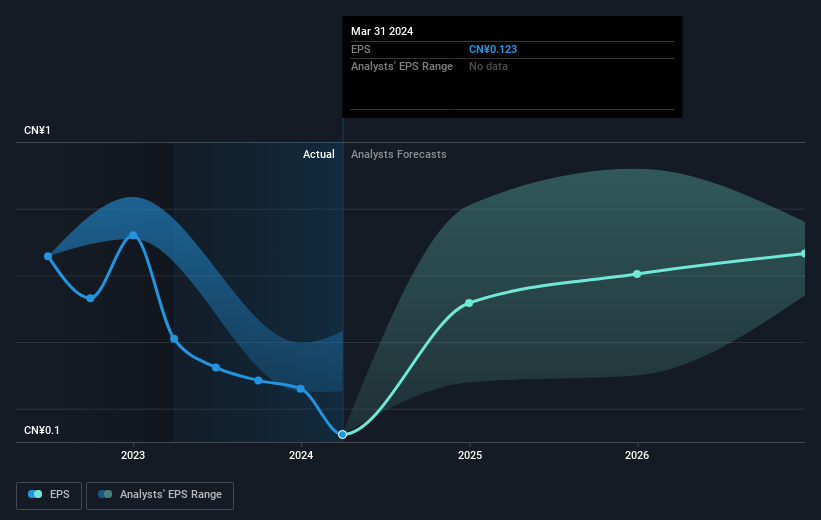 Mar 31 2024
EPS CN¥0.123
Analysts' EPS Range No data

CN¥1
Actual Analysts Forecasts
CN¥0.1

2023 2024 2025 2026

EPS Analysts' EPS Range